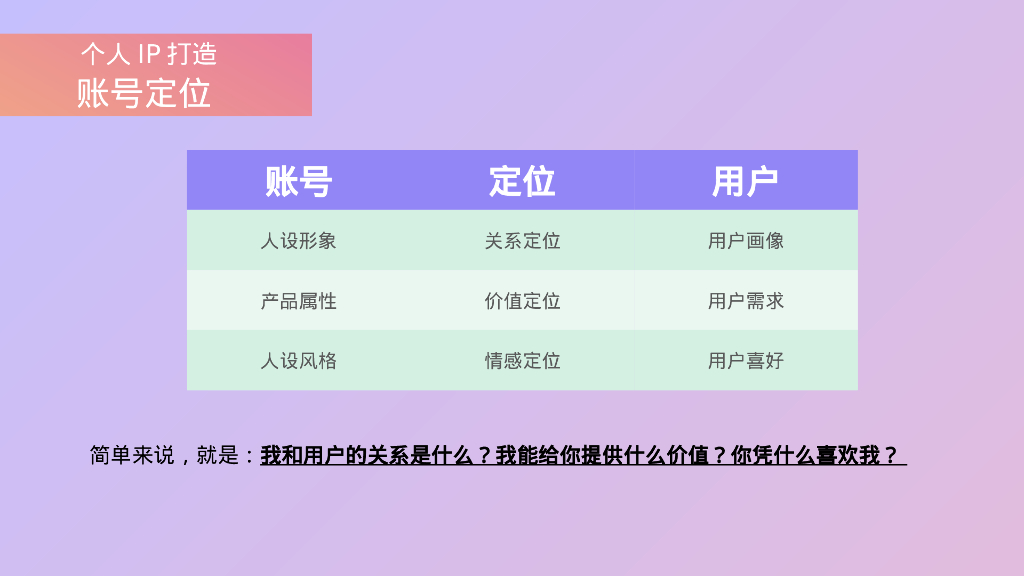 个人 IP 打造
账号定位

| 账号 | 定位 | 用户 |
|---|---|---|
| 人设形象 | 关系定位 | 用户画像 |
| 产品属性 | 价值定位 | 用户需求 |
| 人设风格 | 情感定位 | 用户喜好 |

简单来说，就是：我和用户的关系是什么？我能给你提供什么价值？你凭什么喜欢我？